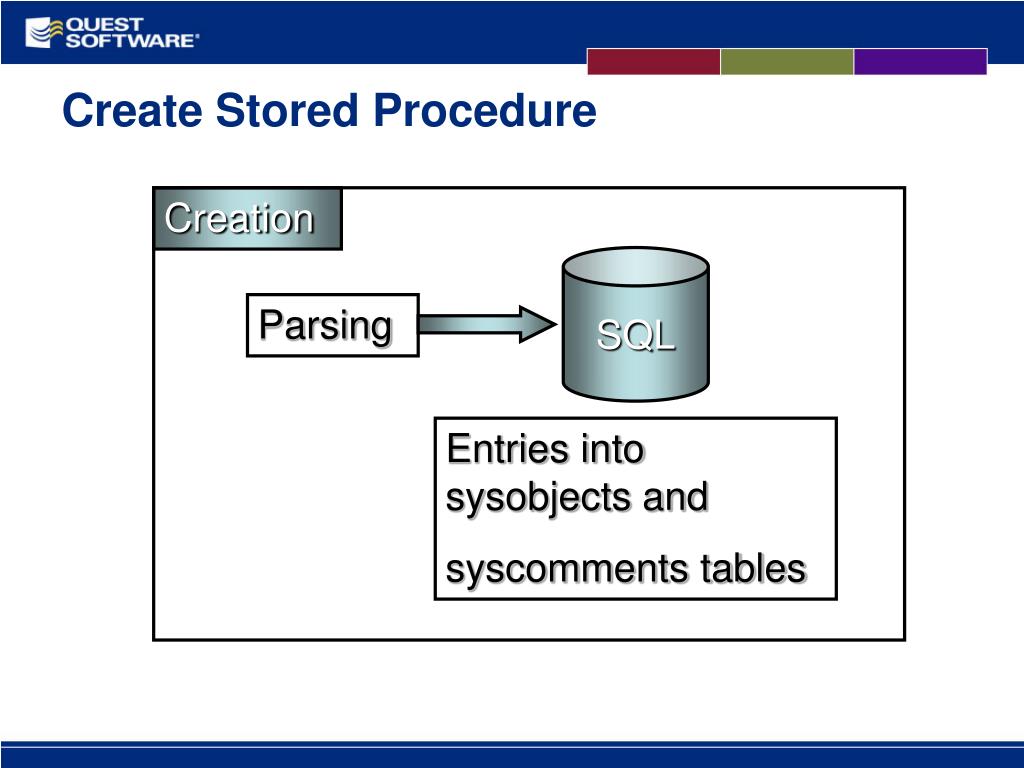 QUEST SOFTWARE®

Create Stored Procedure

Creation

Parsing

SQL

Entries into sysobjects and

syscomments tables